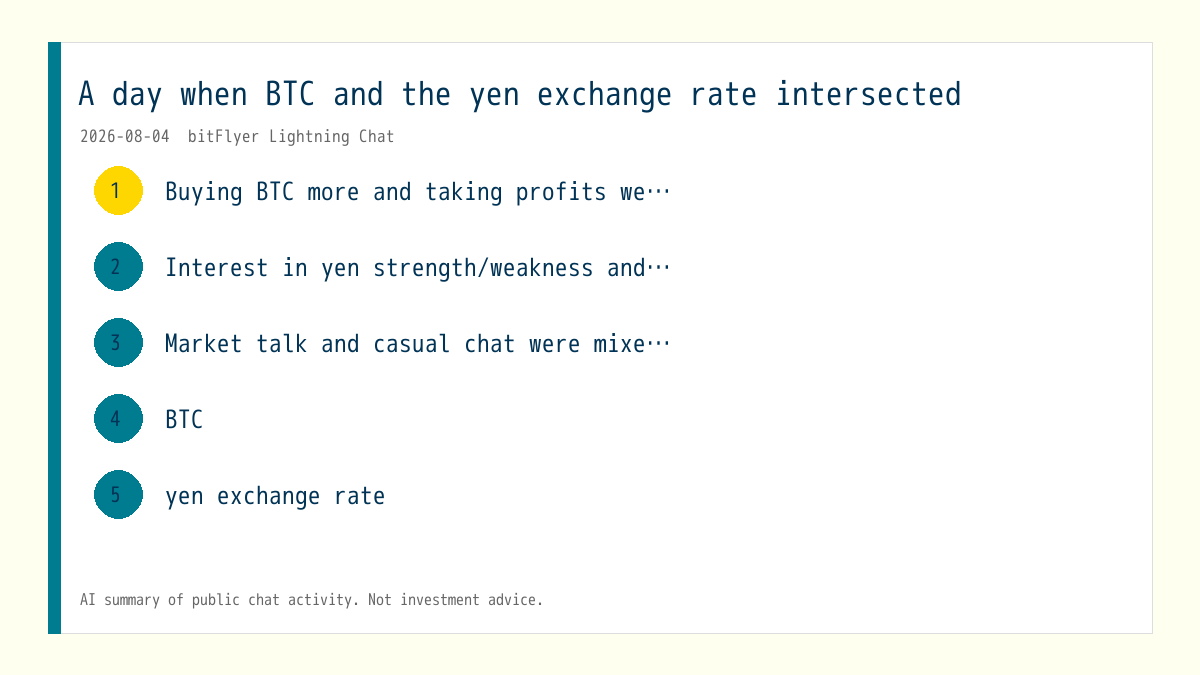 A day when BTC and the yen exchange rate intersected

2026-08-04 bitFlyer Lightning Chat

1 Buying BTC more and taking profits we…

2 Interest in yen strength/weakness and…

3 Market talk and casual chat were mixe…

4 BTC

5 yen exchange rate

AI summary of public chat activity. Not investment advice.